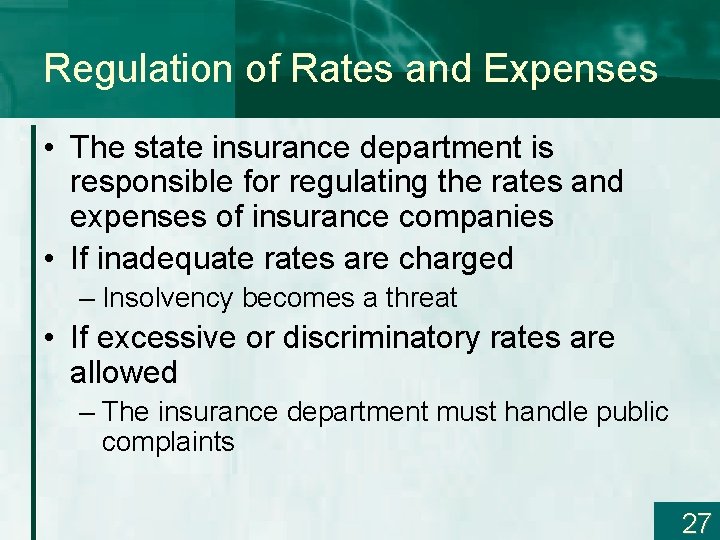 Regulation of Rates and Expenses

• The state insurance department is responsible for regulating the rates and expenses of insurance companies
• If inadequate rates are charged
– Insolvency becomes a threat
• If excessive or discriminatory rates are allowed
– The insurance department must handle public complaints

27